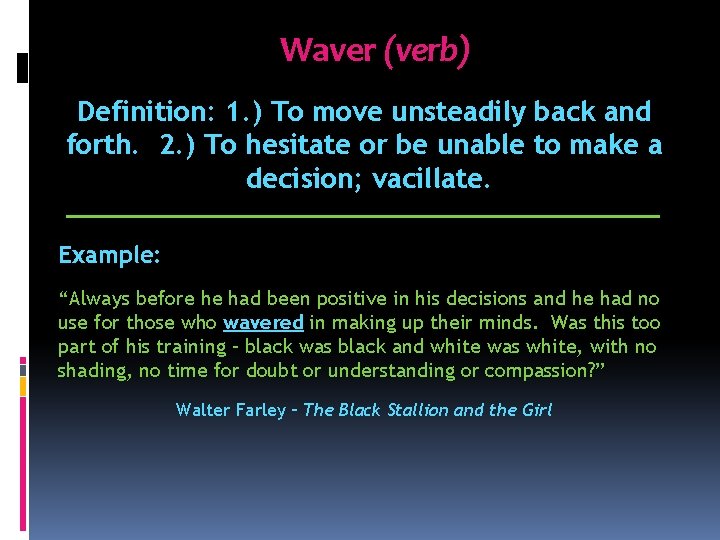 Waver (verb)

Definition: 1.) To move unsteadily back and forth. 2.) To hesitate or be unable to make a decision; vacillate.

Example:

“Always before he had been positive in his decisions and he had no use for those who wavered in making up their minds. Was this too part of his training – black was black and white was white, with no shading, no time for doubt or understanding or compassion?”

Walter Farley – The Black Stallion and the Girl